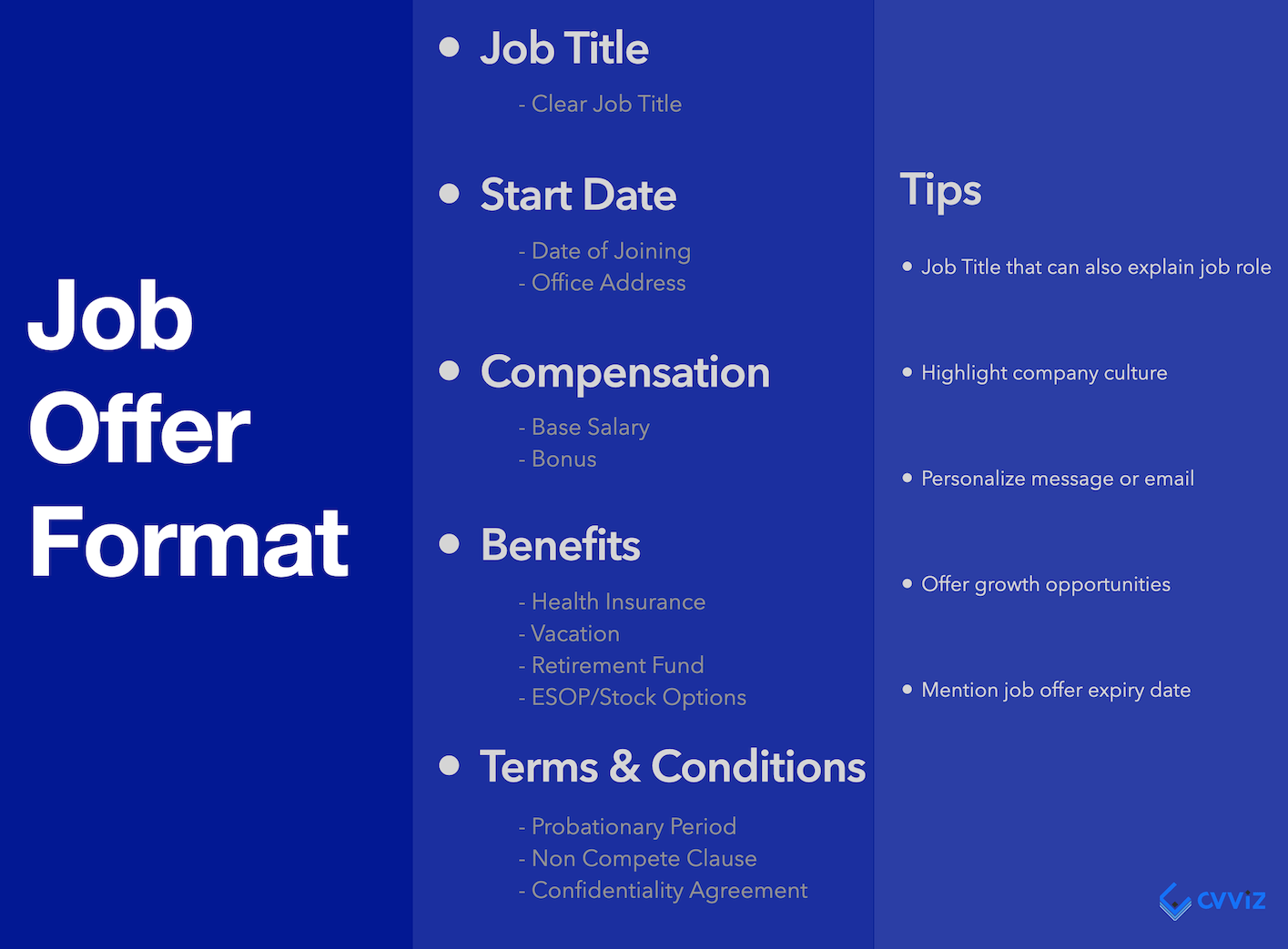 Job Offer Format

• Job Title
- Clear Job Title

• Start Date
- Date of Joining
- Office Address

• Compensation
- Base Salary
- Bonus

• Benefits
- Health Insurance
- Vacation
- Retirement Fund
- ESOP/Stock Options

• Terms & Conditions
- Probationary Period
- Non Compete Clause
- Confidentiality Agreement

Tips

• Job Title that can also explain job role

• Highlight company culture

• Personalize message or email

• Offer growth opportunities

• Mention job offer expiry date

CVVIZ